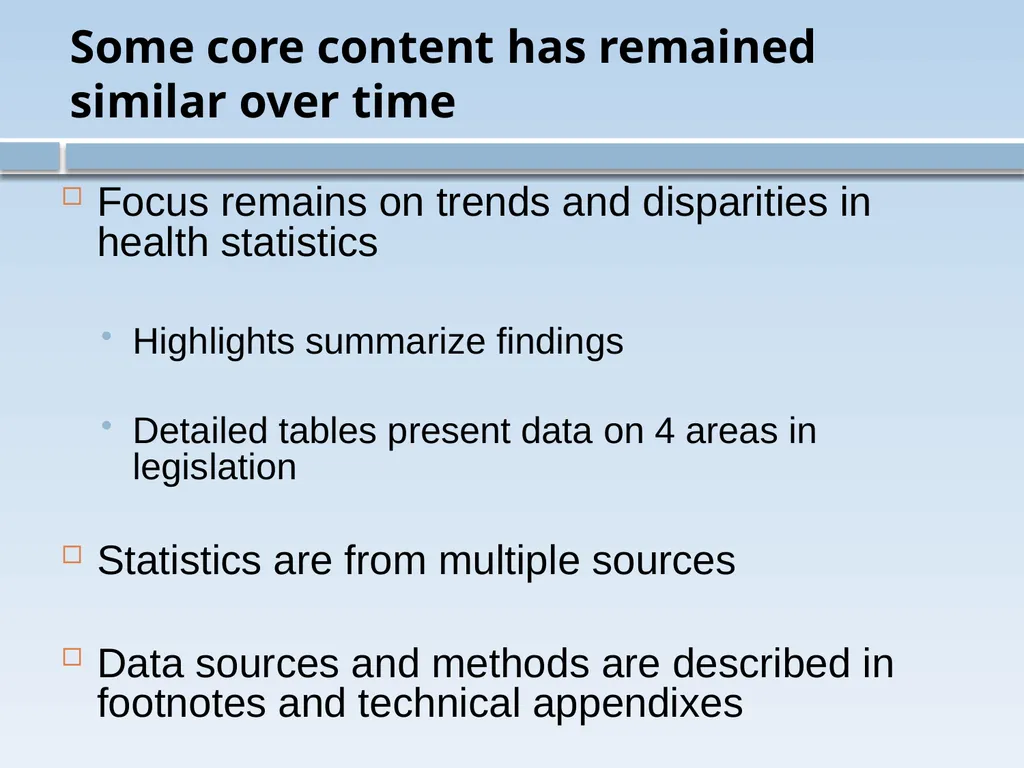 Some core content has remained similar over time

Focus remains on trends and disparities in health statistics

Highlights summarize findings

Detailed tables present data on 4 areas in legislation

Statistics are from multiple sources

Data sources and methods are described in footnotes and technical appendixes